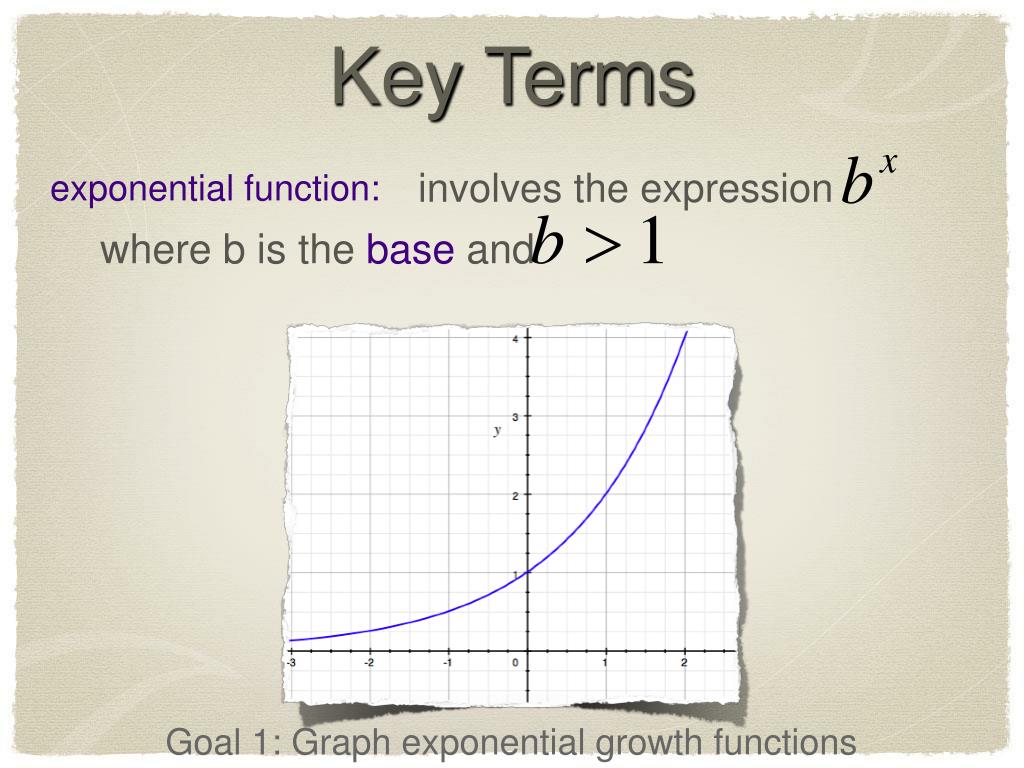 Key Terms

exponential function: involves the expression $b^x$

where b is the base and $b > 1$

4
3
y
2
1
-3 -2 -1 0 1 2

Goal 1: Graph exponential growth functions